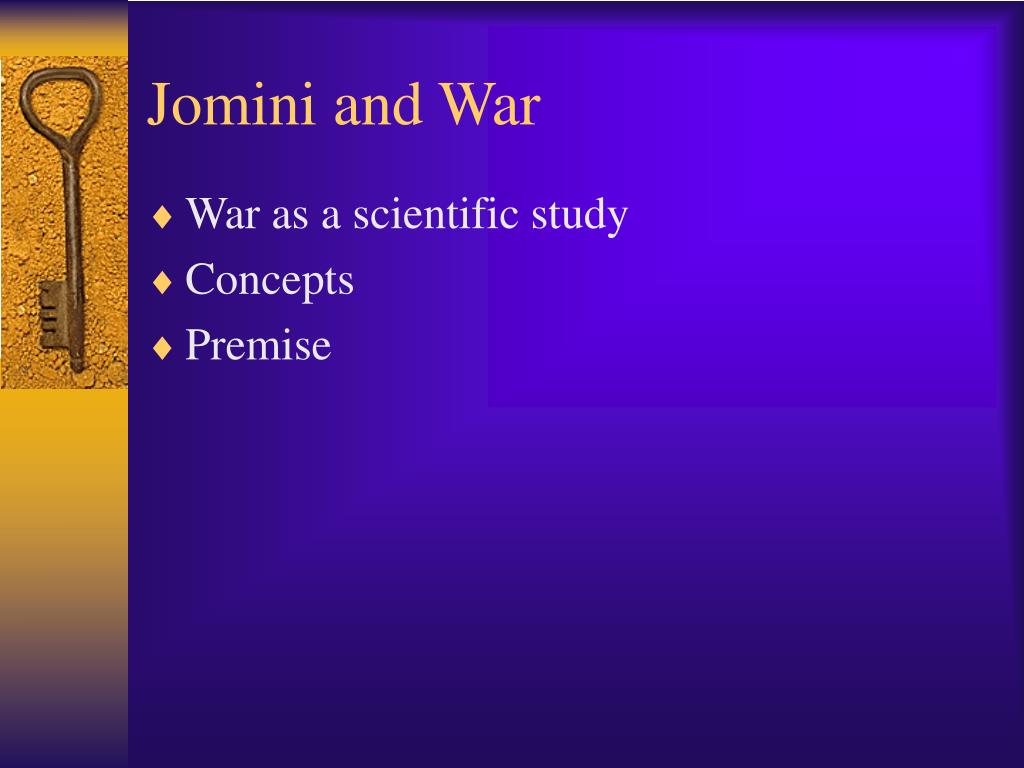 Jomini and War

♦ War as a scientific study
♦ Concepts
♦ Premise